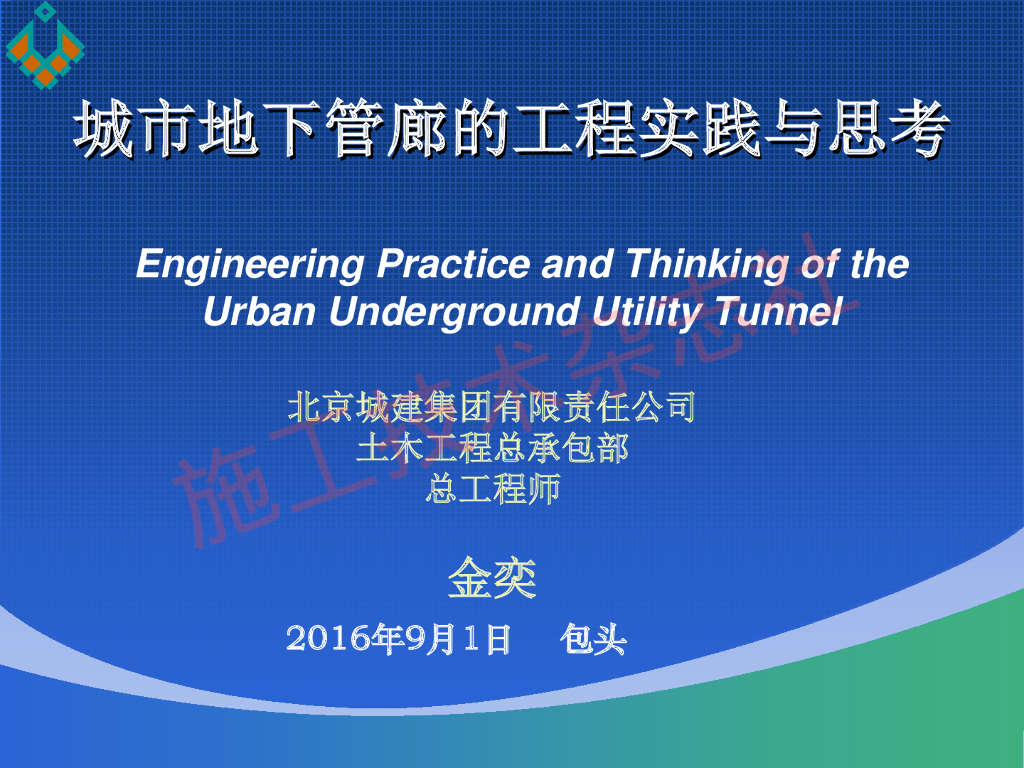 城市地下管廊的工程实践与思考

Engineering Practice and Thinking of the Urban Underground Utility Tunnel

北京城建集团有限责任公司
土木工程总承包部
总工程师

金奕

2016年9月1日 包头

施工技术杂志社